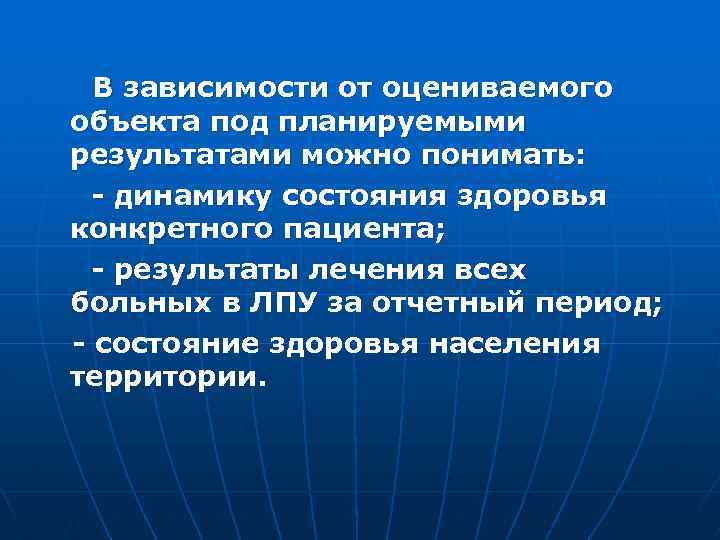 В зависимости от оцениваемого объекта под планируемыми результатами можно понимать:

- динамику состояния здоровья конкретного пациента;

- результаты лечения всех больных в ЛПУ за отчетный период;

- состояние здоровья населения территории.